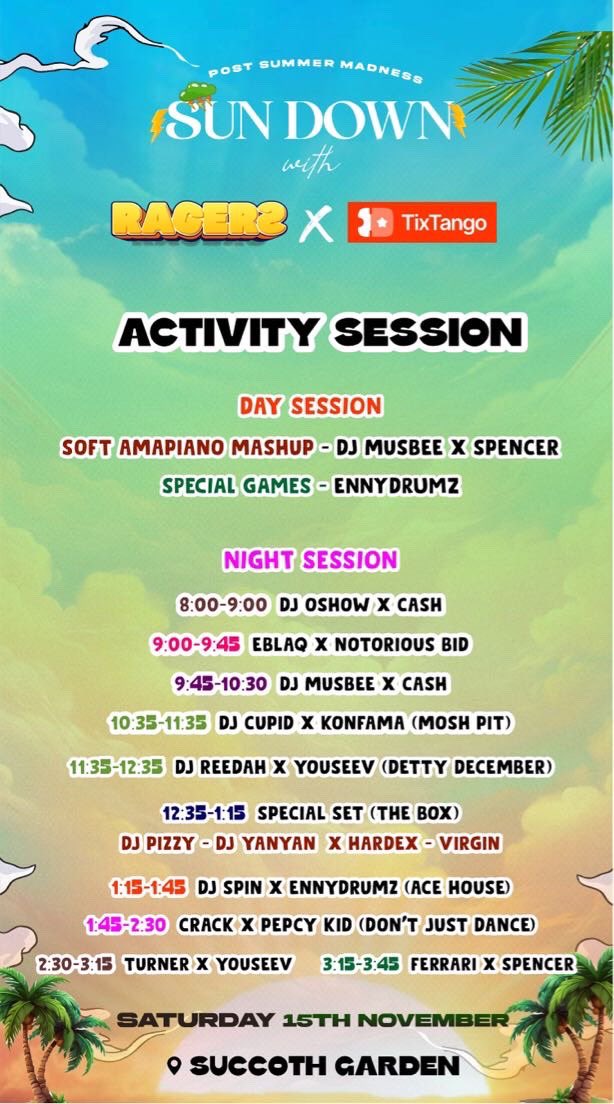 POST SUMMER MADNESS
SUN DOWN
with
RAGERS X TixTango

ACTIVITY SESSION

DAY SESSION
SOFT AMAPIANO MASHUP - DJ MUSBEE X SPENCER
SPECIAL GAMES - ENNYDRUMZ

NIGHT SESSION
8:00-9:00 DJ OSHOW X CASH
9:00-9:45 EBLAQ X NOTORIOUS BID
9:45-10:30 DJ MUSBEE X CASH
10:35-11:35 DJ CUPID X KONFAMA (MOSH PIT)
11:35-12:35 DJ REEDAH X YOUSEEV (DETTY DECEMBER)
12:35-1:15 SPECIAL SET (THE BOX)
DJ PIZZY - DJ YANYAN X HARDEX - VIRGIN
1:15-1:45 DJ SPIN X ENNYDRUMZ (ACE HOUSE)
1:45-2:30 CRACK X PEPCY KID (DON'T JUST DANCE)
2:30-3:15 TURNER X YOUSEEV 3:15-3:45 FERRARI X SPENCER

SATURDAY 15TH NOVEMBER
SUCCOTH GARDEN